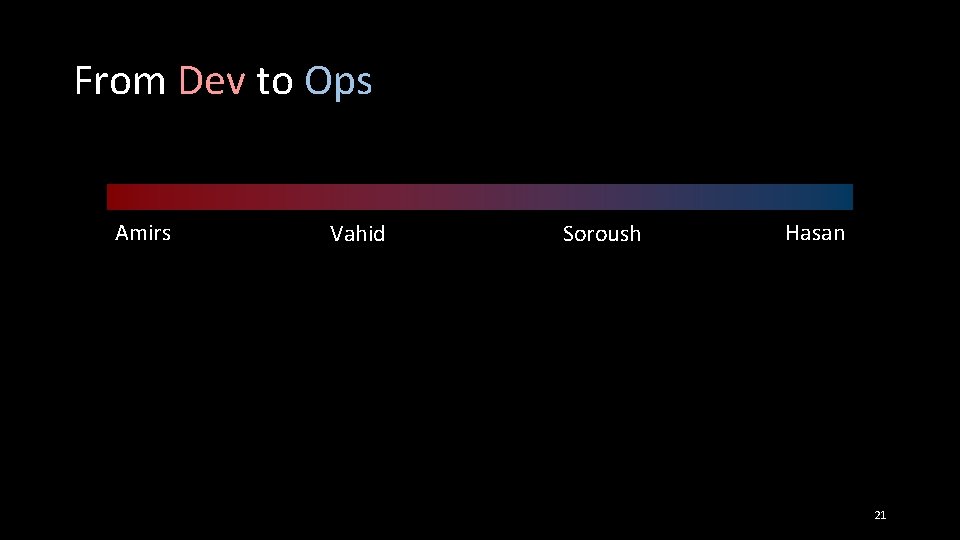 From Dev to Ops

Amirs Vahid Soroush Hasan

21